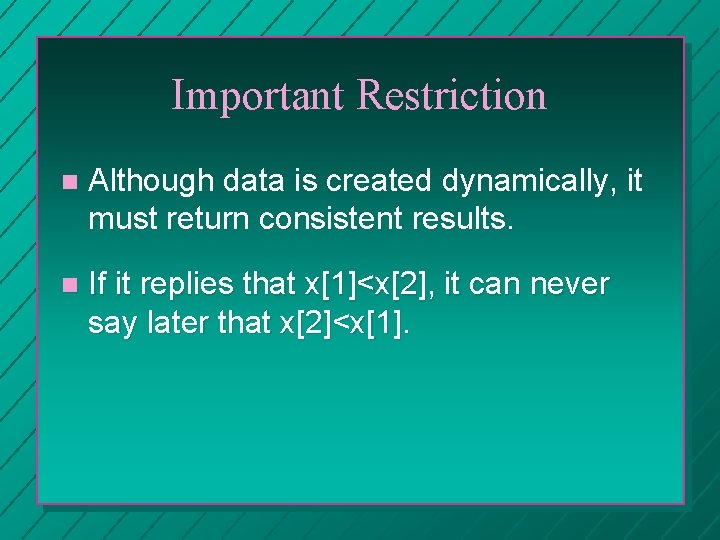 Important Restriction

Although data is created dynamically, it must return consistent results.

If it replies that x[1]<x[2], it can never say later that x[2]<x[1].